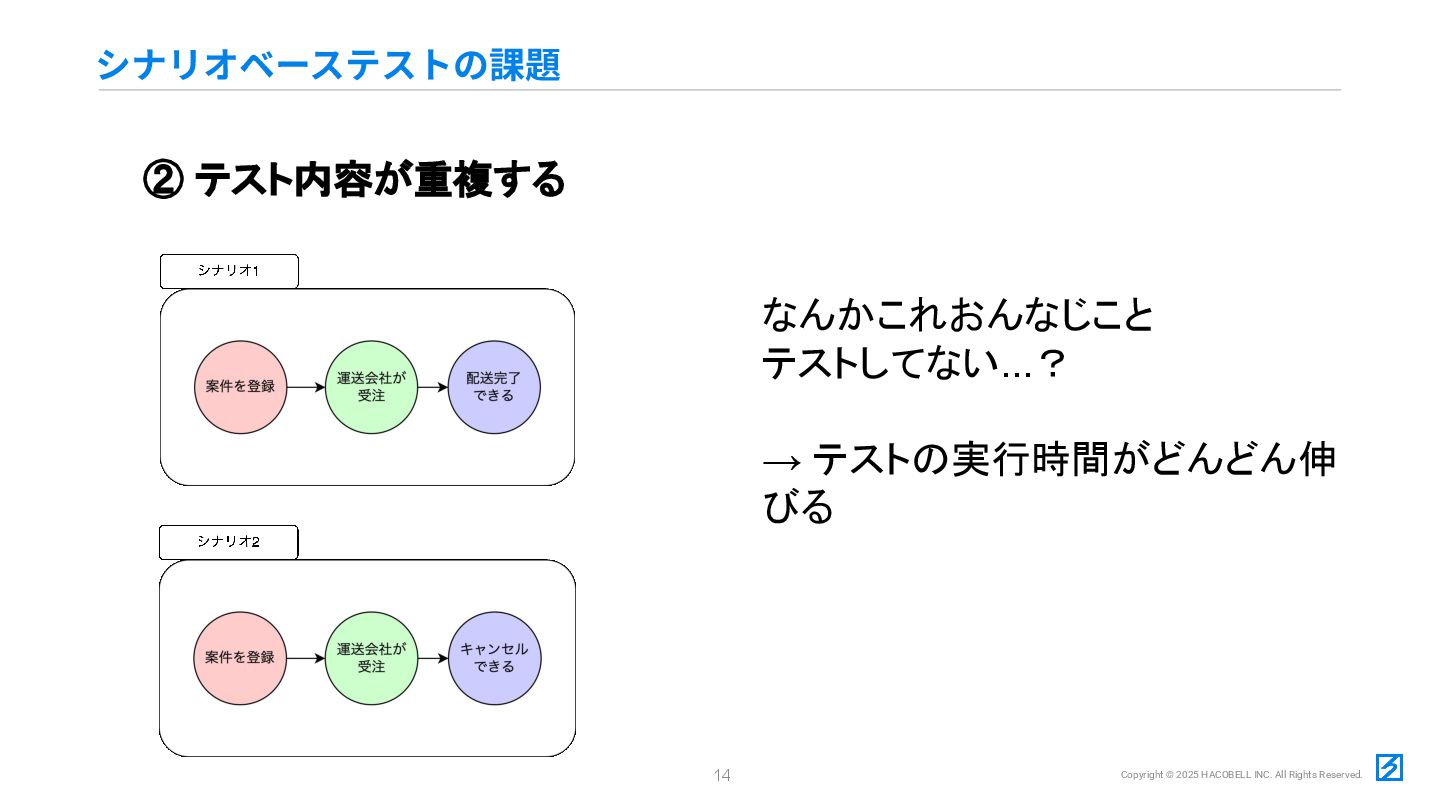 シナリオベーステストの課題

② テスト内容が重複する

シナリオ1

案件を登録

運送会社が受注

配送完了できる

シナリオ2

案件を登録

運送会社が受注

キャンセルできる

なんかこれおんなじこと
テストしてない…？

→ テストの実行時間がどんどん伸びる

14

Copyright © 2025 HACOBELL INC. All Rights Reserved.